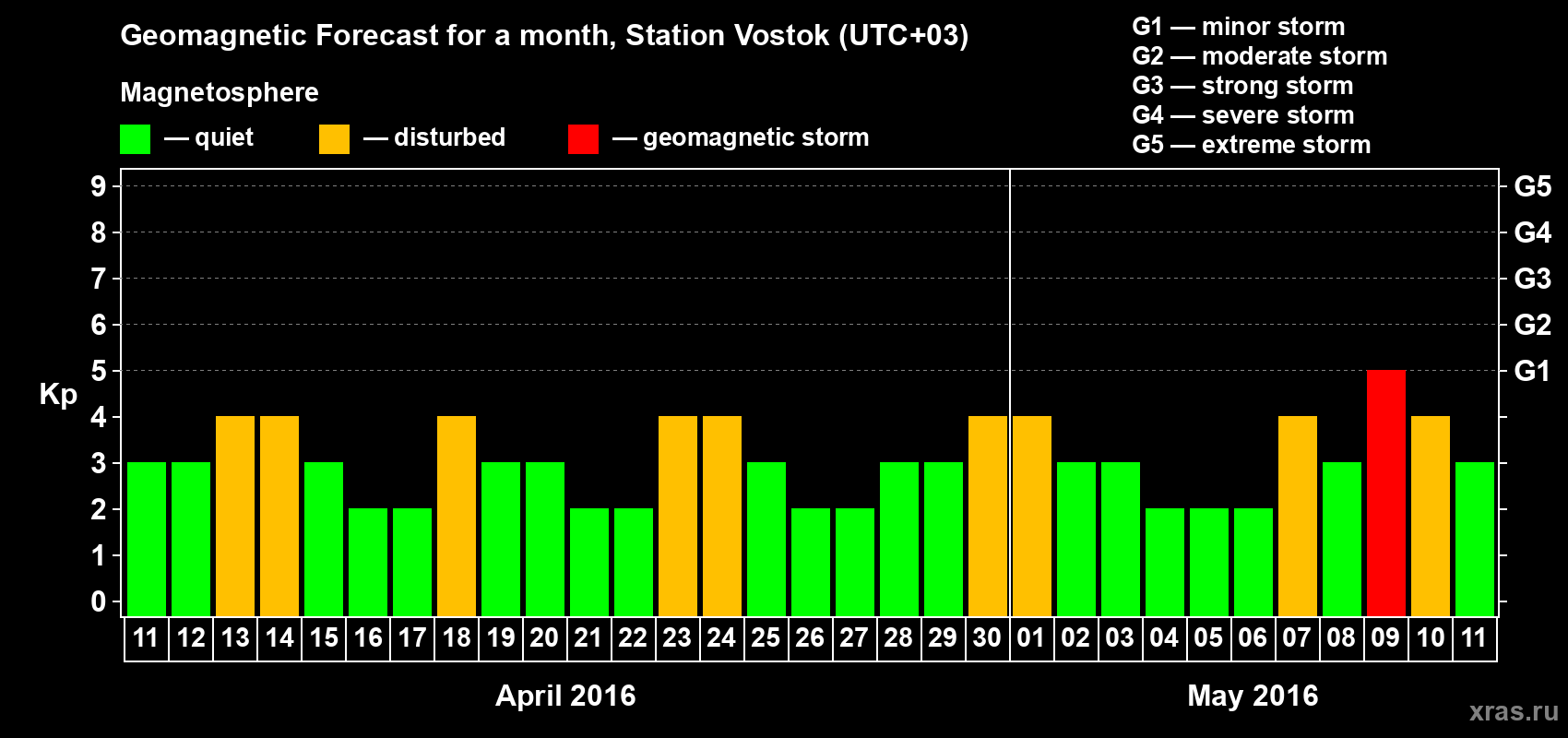 Geomagnetic Forecast for a month, Station Vostok (UTC+03)

Magnetosphere

— quiet — disturbed — geomagnetic storm

G1 — minor storm
G2 — moderate storm
G3 — strong storm
G4 — severe storm
G5 — extreme storm

Kp

9 8 7 6 5 4 3 2 1 0

G5 G4 G3 G2 G1

11 12 13 14 15 16 17 18 19 20 21 22 23 24 25 26 27 28 29 30 01 02 03 04 05 06 07 08 09 10 11

April 2016

May 2016

xras.ru